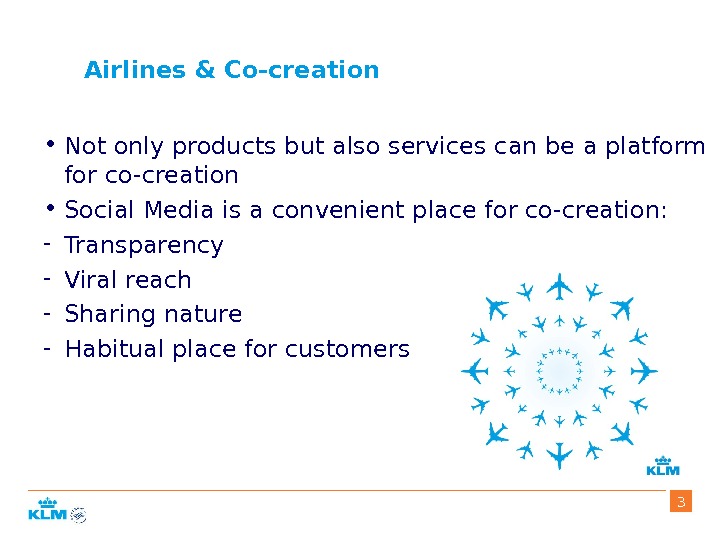 Airlines & Co-creation

• Not only products but also services can be a platform for co-creation

• Social Media is a convenient place for co-creation:

- Transparency
- Viral reach
- Sharing nature
- Habitual place for customers

KLM

KLM

3